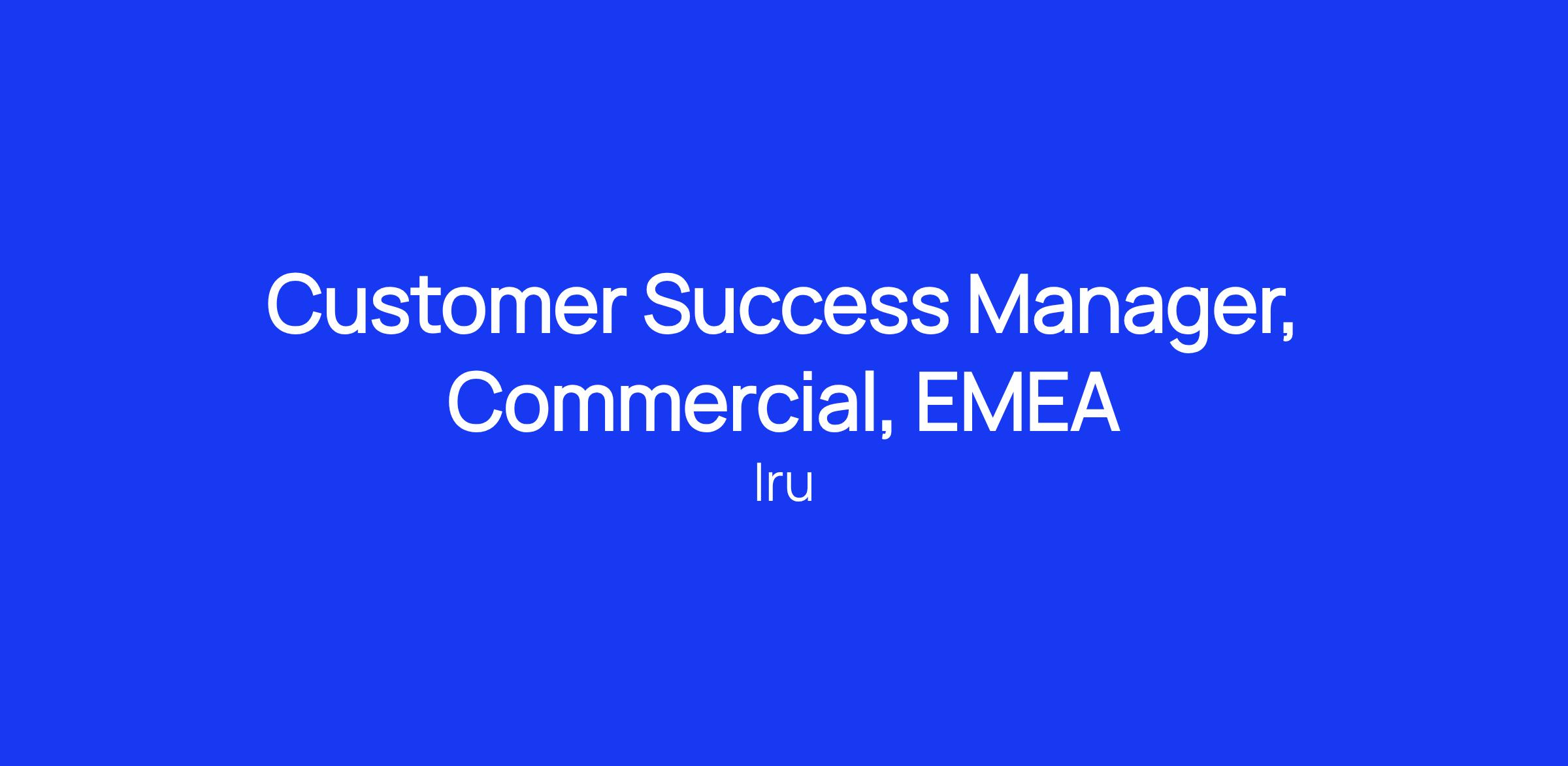 Customer Success Manager, Commercial, EMEA

Iru